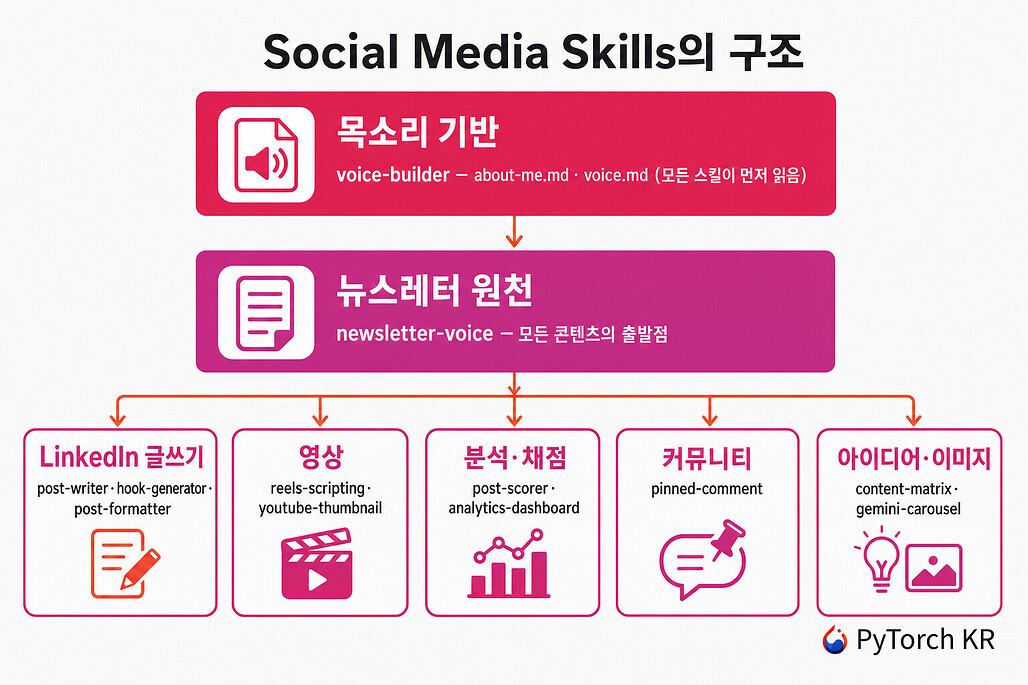 Social Media Skills의 구조

목소리 기반

voice-builder — about-me.md · voice.md (모든 스킬이 먼저 읽음)

뉴스레터 원천

newsletter-voice — 모든 콘텐츠의 출발점

LinkedIn 글쓰기

post-writer · hook-generator · post-formatter

영상

reels-scripting · youtube-thumbnail

분석·채점

post-scorer · analytics-dashboard

커뮤니티

pinned-comment

아이디어·이미지

content-matrix · gemini-carousel

PyTorch KR